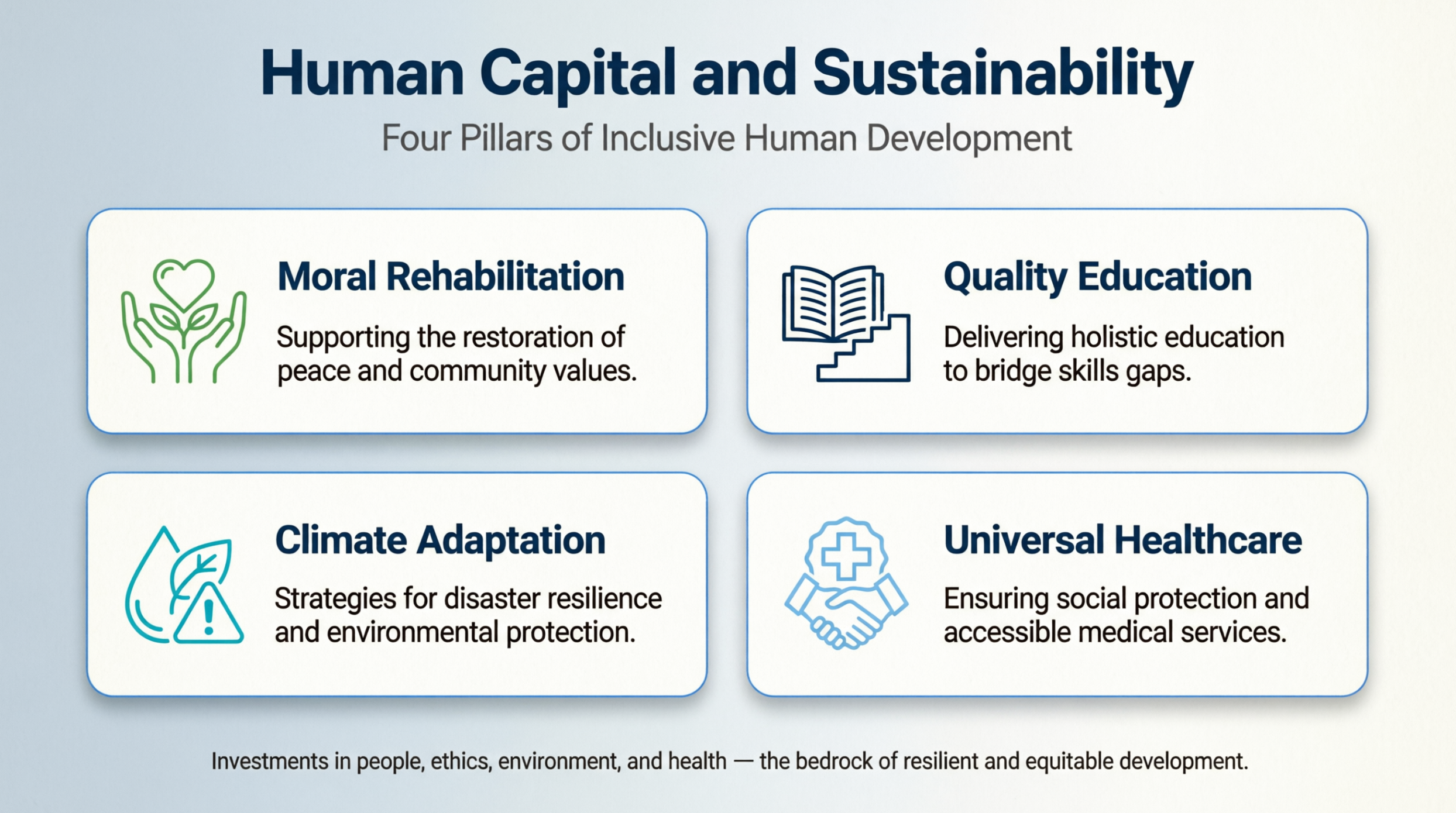 Human Capital and Sustainability

Four Pillars of Inclusive Human Development

Moral Rehabilitation

Supporting the restoration of peace and community values.

Quality Education

Delivering holistic education to bridge skills gaps.

Climate Adaptation

Strategies for disaster resilience and environmental protection.

Universal Healthcare

Ensuring social protection and accessible medical services.

Investments in people, ethics, environment, and health — the bedrock of resilient and equitable development.